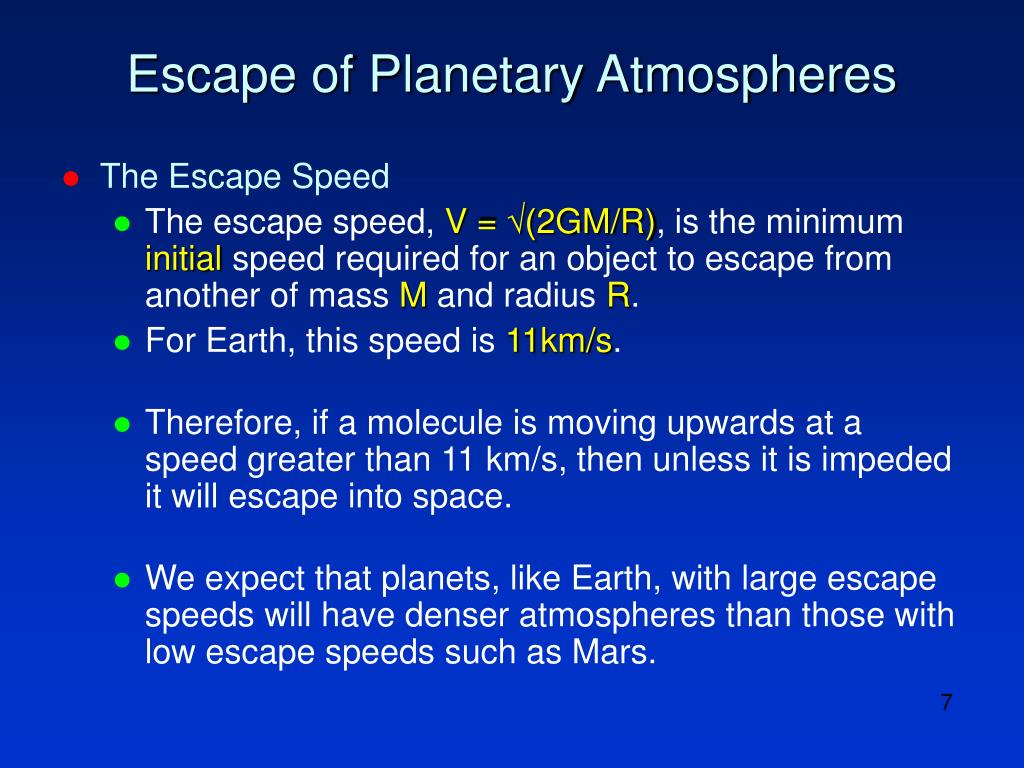 Escape of Planetary Atmospheres

- The Escape Speed
  - The escape speed, $V = \sqrt{(2GM/R)}$, is the minimum initial speed required for an object to escape from another of mass M and radius R.
  - For Earth, this speed is 11km/s.
  - Therefore, if a molecule is moving upwards at a speed greater than 11 km/s, then unless it is impeded it will escape into space.
  - We expect that planets, like Earth, with large escape speeds will have denser atmospheres than those with low escape speeds such as Mars.

7